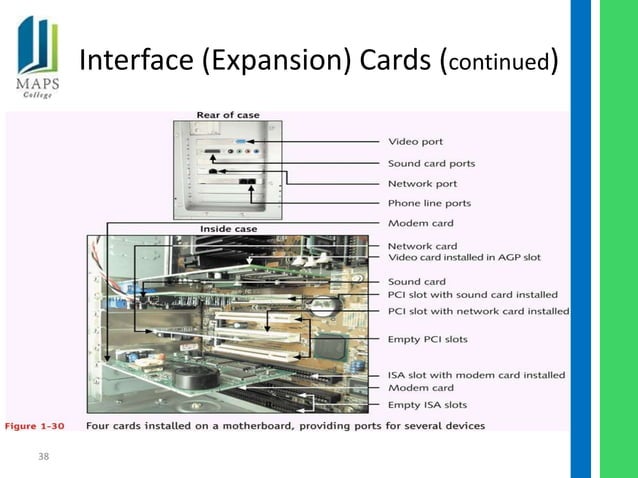 MAPS
College

Interface (Expansion) Cards (continued)

Rear of case

Video port
Sound card ports
Network port
Phone line ports
Modem card

Inside case

Network card
Video card installed in AGP slot
Sound card
PCI slot with sound card installed
PCI slot with network card installed
Empty PCI slots
ISA slot with modem card installed
Modem card
Empty ISA slots

Figure 1-30 Four cards installed on a motherboard, providing ports for several devices

38